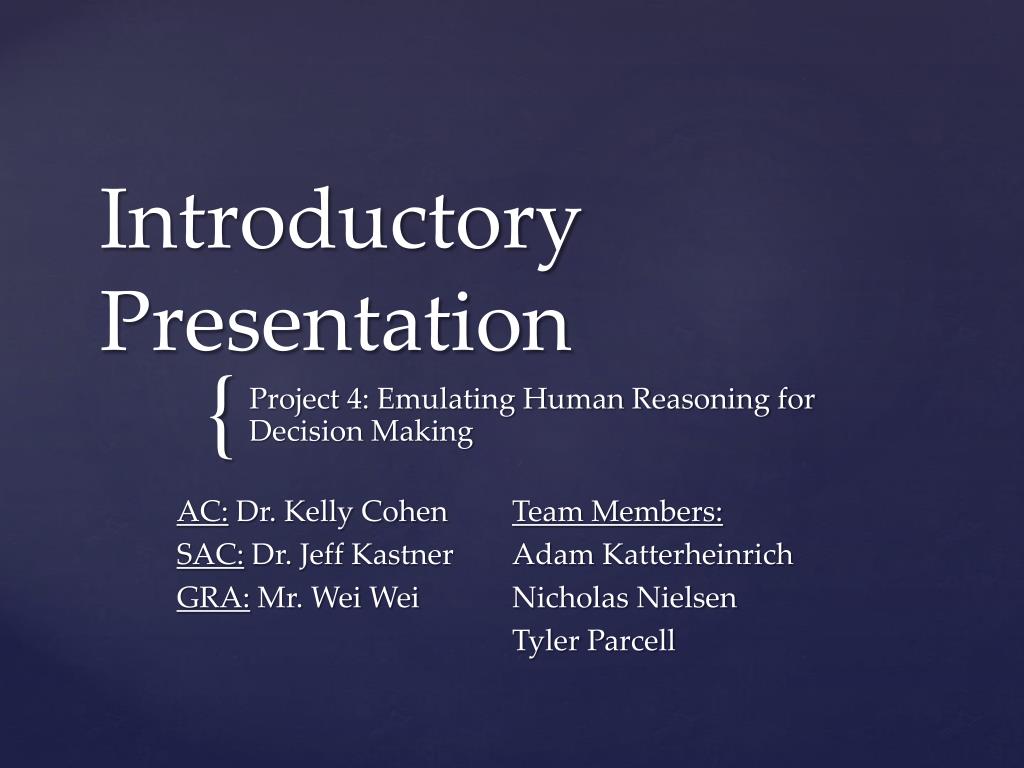 Introductory Presentation

{ Project 4: Emulating Human Reasoning for Decision Making

AC: Dr. Kelly Cohen
SAC: Dr. Jeff Kastner
GRA: Mr. Wei Wei

Team Members:
Adam Katterheinrich
Nicholas Nielsen
Tyler Parcell